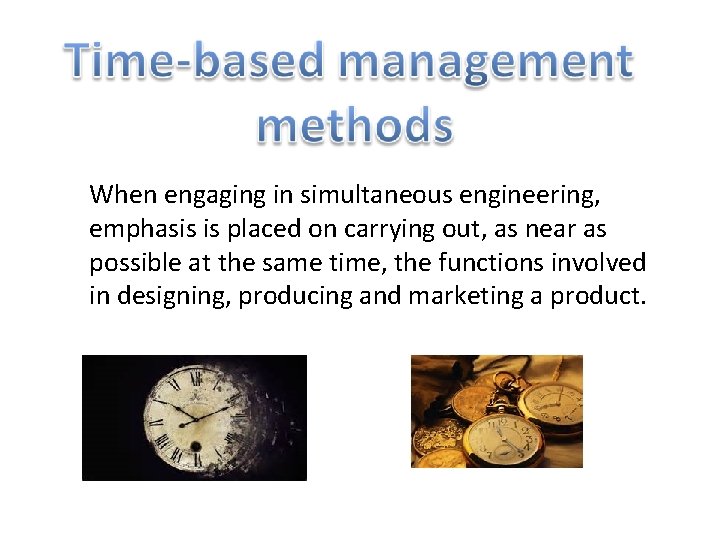 Time-based management methods

When engaging in simultaneous engineering, emphasis is placed on carrying out, as near as possible at the same time, the functions involved in designing, producing and marketing a product.